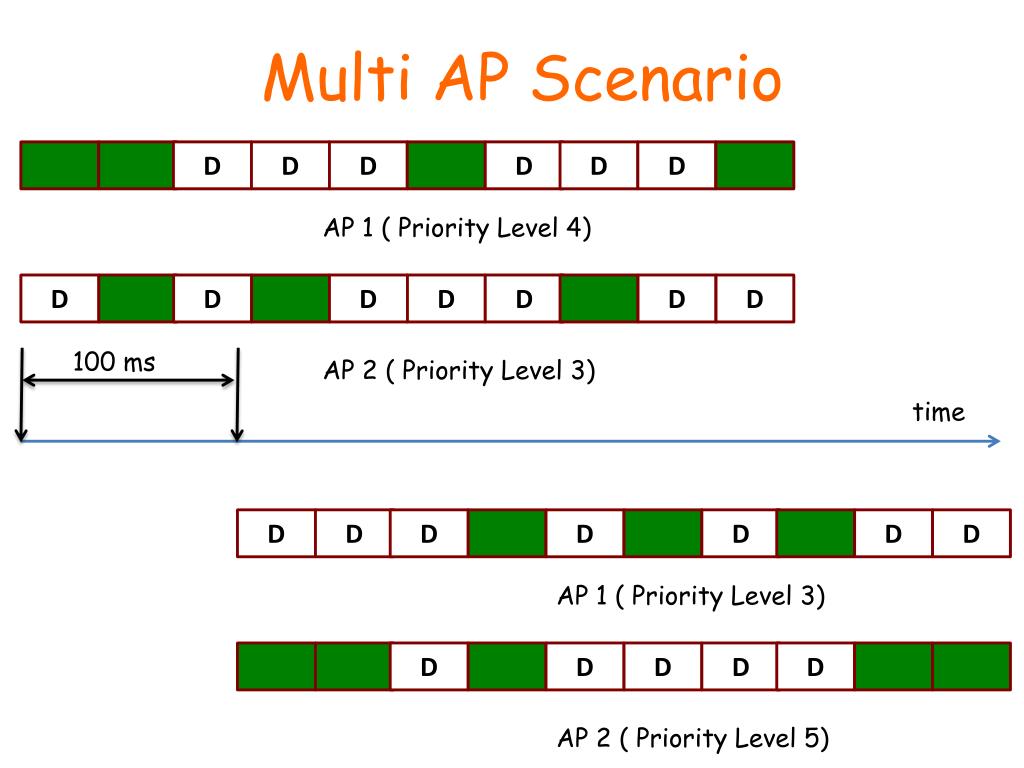 Multi AP Scenario

D D D D D D

AP 1 ( Priority Level 4)

D D D D D D D

100 ms

AP 2 ( Priority Level 3)

time

D D D D D D D

AP 1 ( Priority Level 3)

D D D D D

AP 2 ( Priority Level 5)